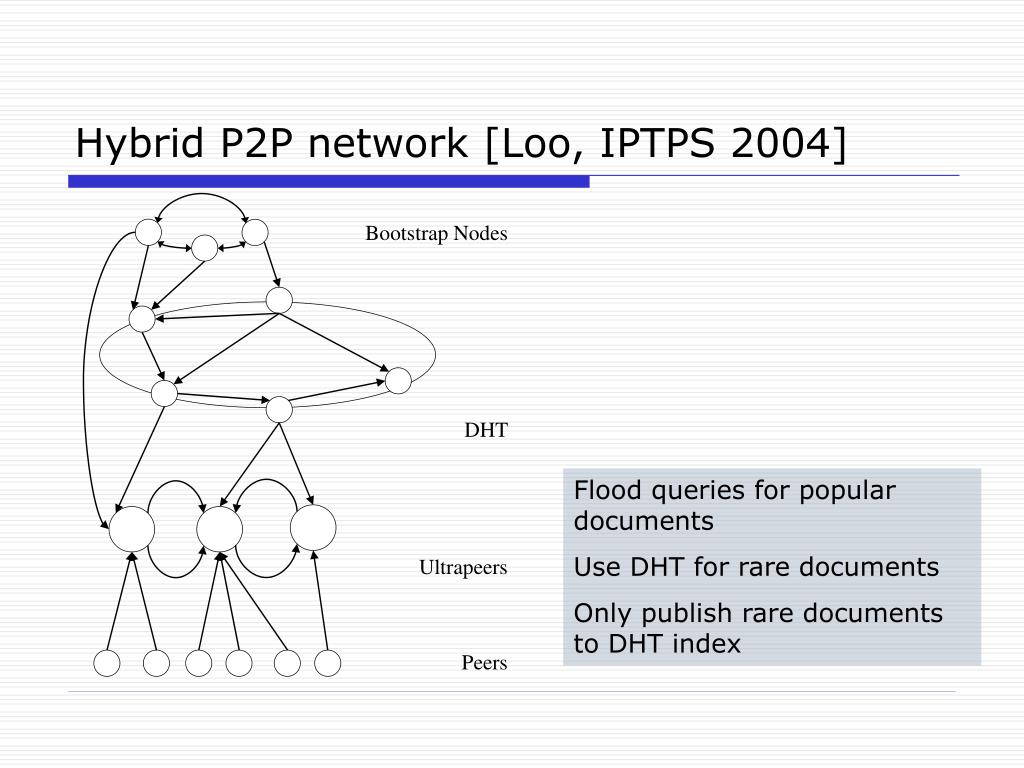 Hybrid P2P network [Loo, IPTPS 2004]

Bootstrap Nodes

DHT

Ultrapeers

Peers

Flood queries for popular documents

Use DHT for rare documents

Only publish rare documents to DHT index